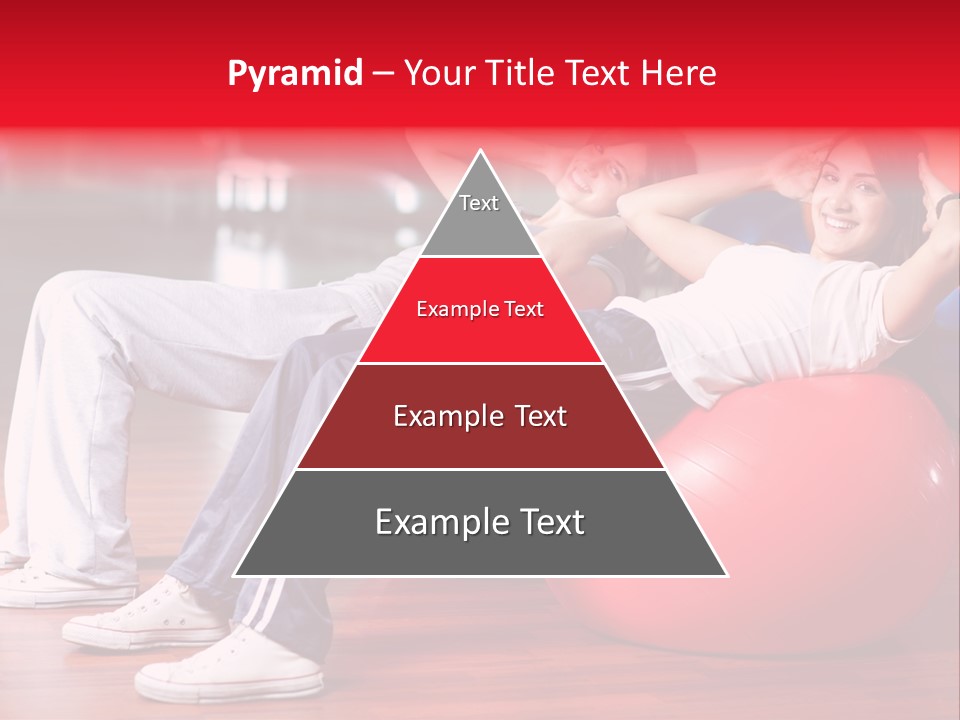 Pyramid – Your Title Text Here

Text

Example Text

Example Text

Example Text